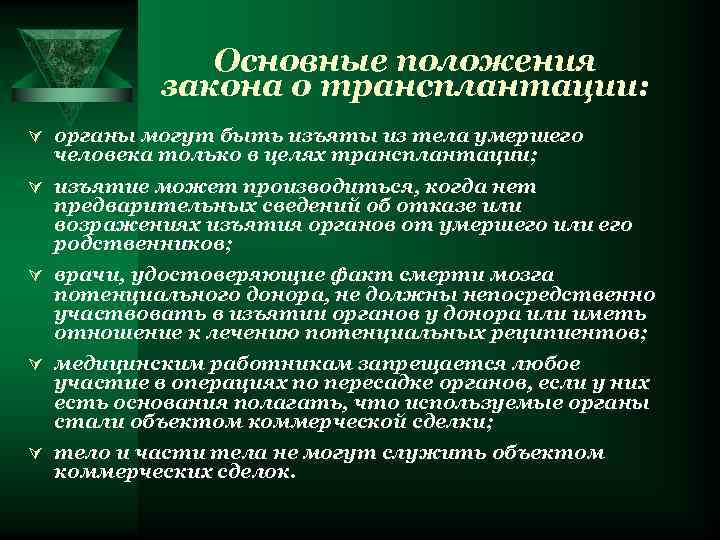 Основные положения закона о трансплантации:

органы могут быть изъяты из тела умершего человека только в целях трансплантации;

изъятие может производиться, когда нет предварительных сведений об отказе или возражениях изъятия органов от умершего или его родственников;

врачи, удостоверяющие факт смерти мозга потенциального донора, не должны непосредственно участвовать в изъятии органов у донора или иметь отношение к лечению потенциальных реципиентов;

медицинским работникам запрещается любое участие в операциях по пересадке органов, если у них есть основания полагать, что используемые органы стали объектом коммерческой сделки;

тело и части тела не могут служить объектом коммерческих сделок.